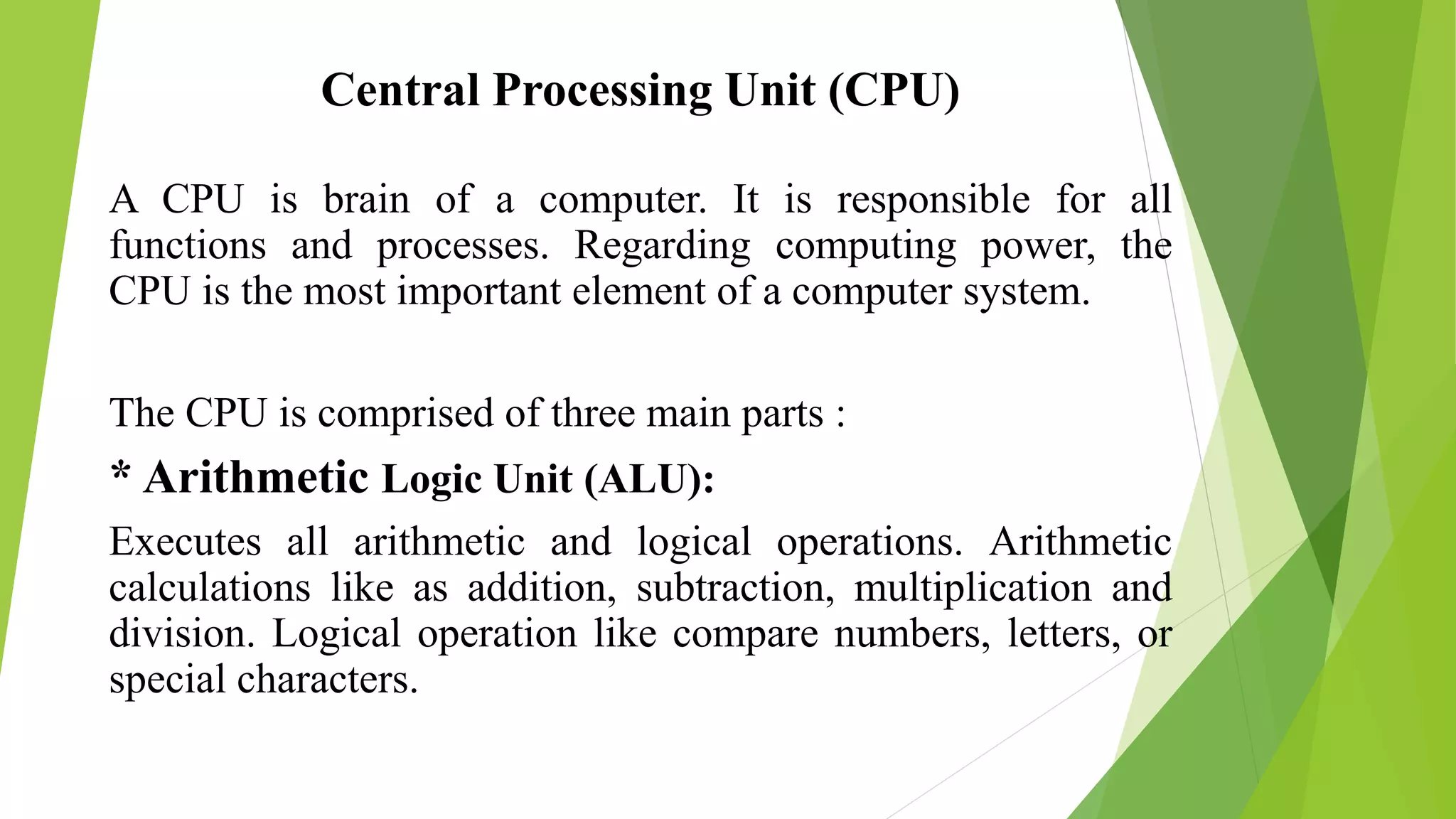 Central Processing Unit (CPU)

A CPU is brain of a computer. It is responsible for all functions and processes. Regarding computing power, the CPU is the most important element of a computer system.

The CPU is comprised of three main parts :

* Arithmetic Logic Unit (ALU):

Executes all arithmetic and logical operations. Arithmetic calculations like as addition, subtraction, multiplication and division. Logical operation like compare numbers, letters, or special characters.